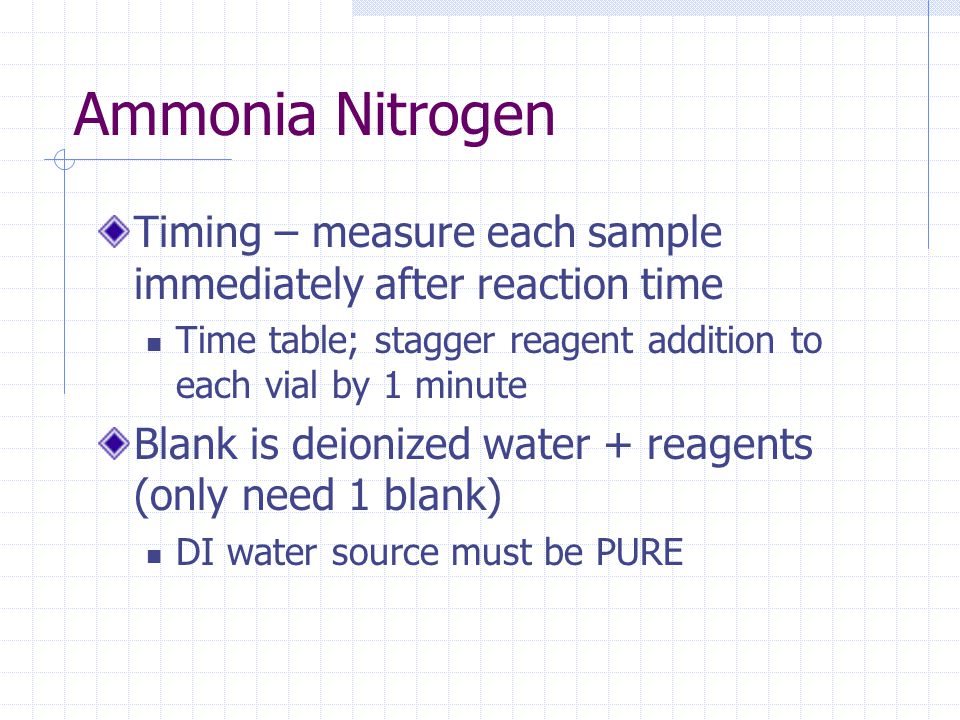 Ammonia Nitrogen

Timing – measure each sample immediately after reaction time

Time table; stagger reagent addition to each vial by 1 minute

Blank is deionized water + reagents (only need 1 blank)

DI water source must be PURE